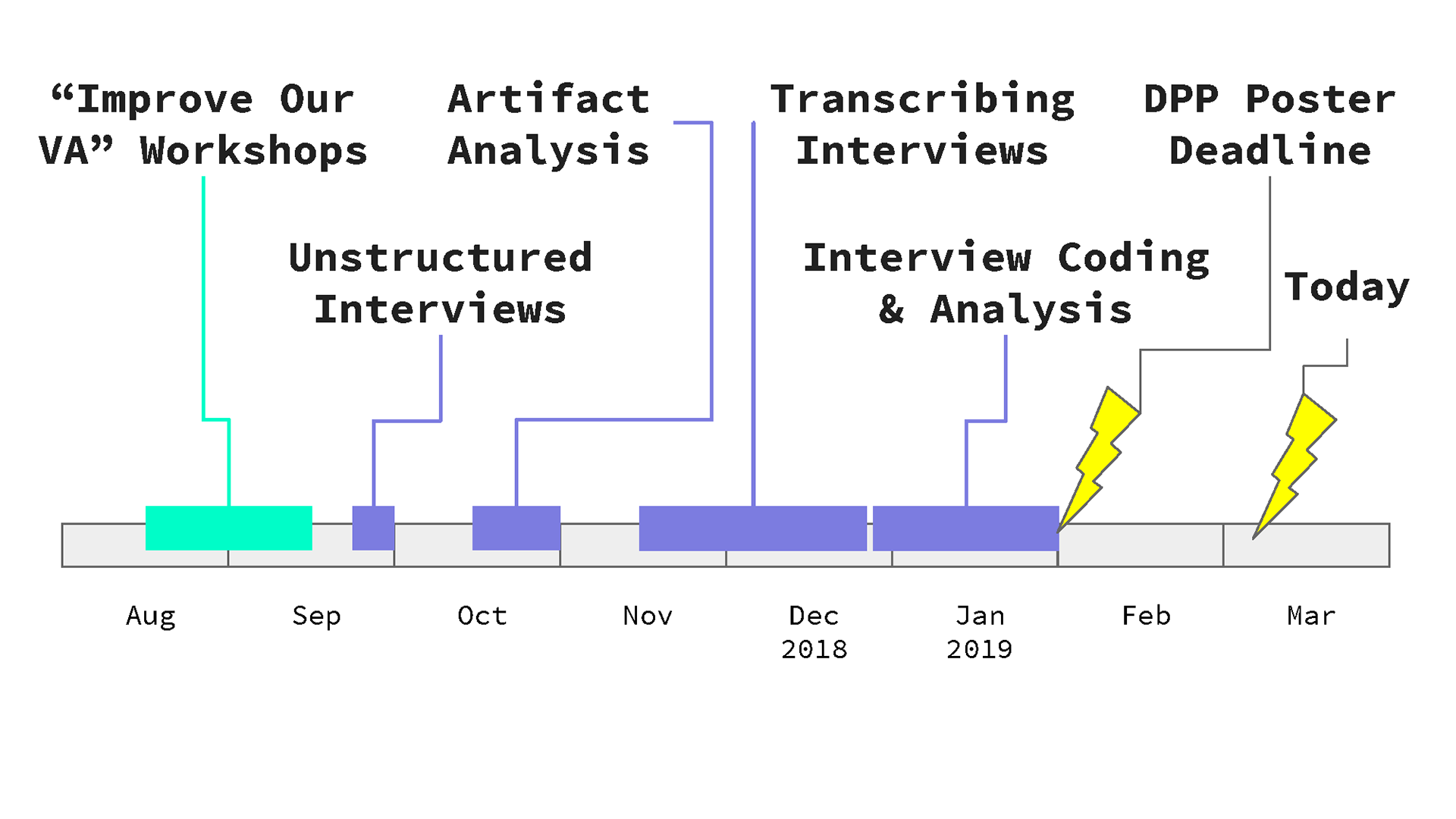 “Improve Our VA” Workshops

Artifact Analysis

Transcribing Interviews

DPP Poster Deadline

Unstructured Interviews

Interview Coding & Analysis

Today

Aug

Sep

Oct

Nov

Dec 2018

Jan 2019

Feb

Mar